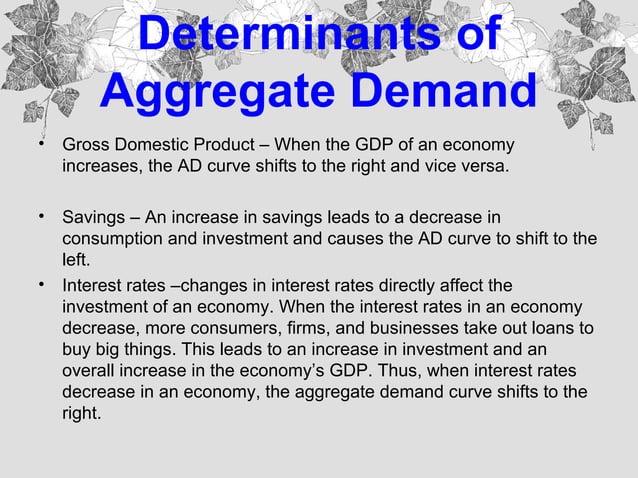 Determinants of Aggregate Demand

• Gross Domestic Product – When the GDP of an economy increases, the AD curve shifts to the right and vice versa.

• Savings – An increase in savings leads to a decrease in consumption and investment and causes the AD curve to shift to the left.

• Interest rates –changes in interest rates directly affect the investment of an economy. When the interest rates in an economy decrease, more consumers, firms, and businesses take out loans to buy big things. This leads to an increase in investment and an overall increase in the economy's GDP. Thus, when interest rates decrease in an economy, the aggregate demand curve shifts to the right.